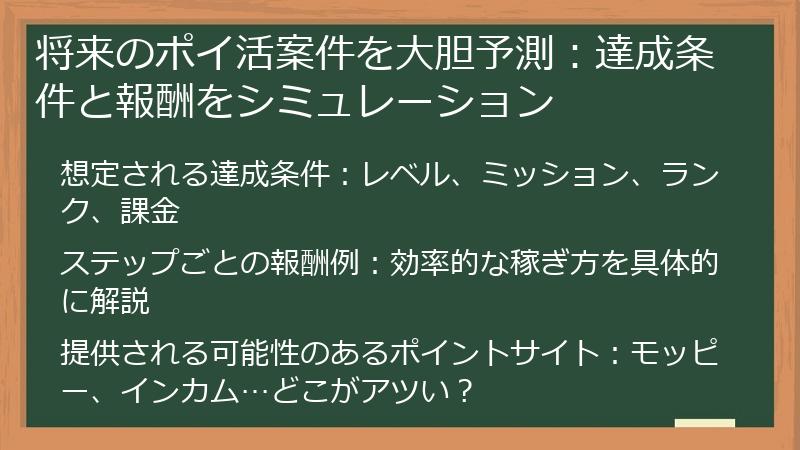 将来のポイ活案件を大胆予測：達成条件と報酬をシミュレーション

想定される達成条件：レベル、ミッション、ランク、課金

ステップごとの報酬例：効率的な稼ぎ方を具体的に解説

提供される可能性のあるポイントサイト：モッピー、インカム…どこがアツい？